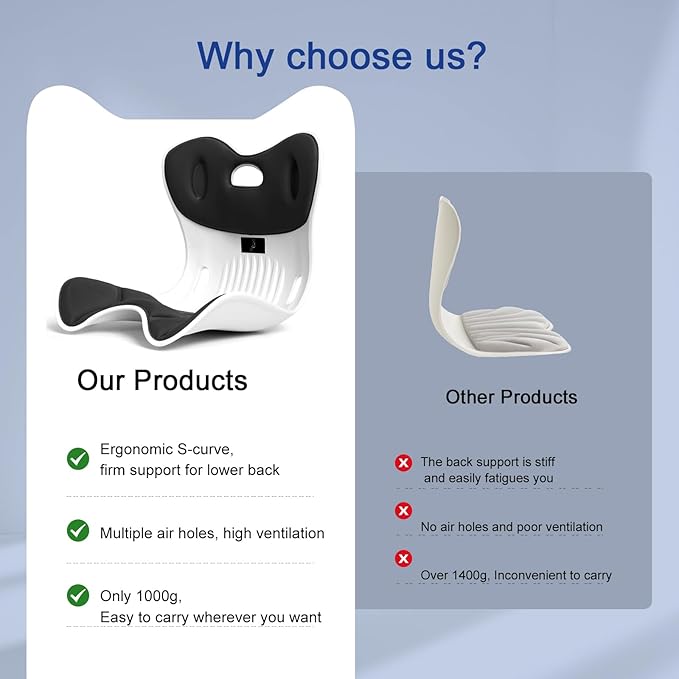 Why choose us?

Our Products

Ergonomic S-curve, firm support for lower back

Multiple air holes, high ventilation

Only 1000g, Easy to carry wherever you want

Other Products

The back support is stiff and easily fatigues you

No air holes and poor ventilation

Over 1400g, Inconvenient to carry